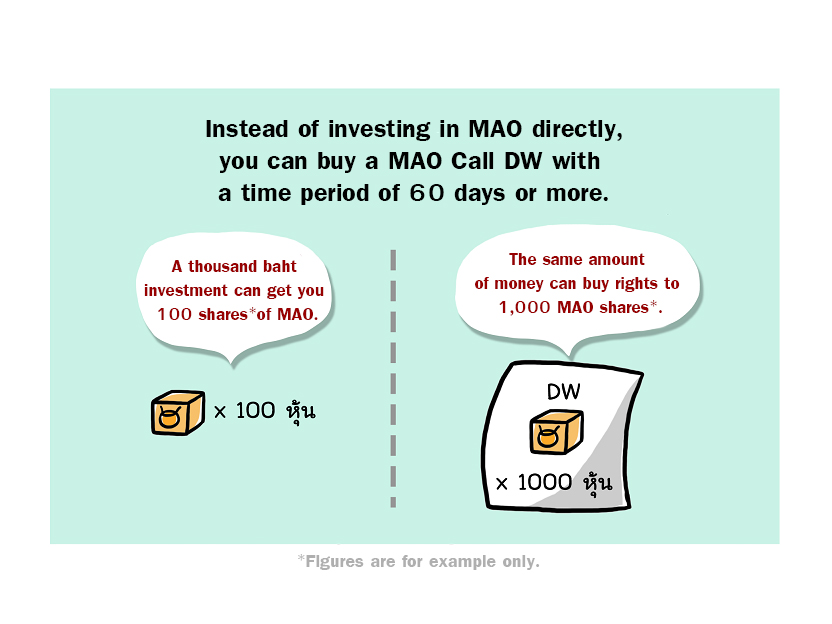 Instead of investing in MAO directly, you can buy a MAO Call DW with a time period of 60 days or more.

A thousand baht investment can get you 100 shares*of MAO.

× 100 หุ้น

The same amount of money can buy rights to 1,000 MAO shares*.

DW

× 1000 หุ้น

*Figures are for example only.